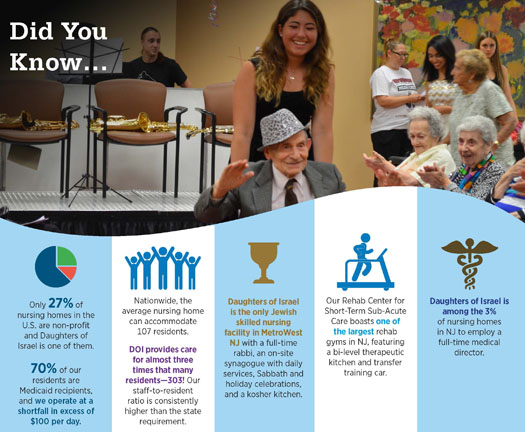 Did You Know...

Only 27% of nursing homes in the U.S. are non-profit and Daughters of Israel is one of them.

70% of our residents are Medicaid recipients, and we operate at a shortfall in excess of $100 per day.

Nationwide, the average nursing home can accommodate 107 residents.

DOI provides care for almost three times that many residents—303! Our staff-to-resident ratio is consistently higher than the state requirement.

Daughters of Israel is the only Jewish skilled nursing facility in MetroWest NJ with a full-time rabbi, an on-site synagogue with daily services, Sabbath and holiday celebrations, and a kosher kitchen.

Our Rehab Center for Short-Term Sub-Acute Care boasts one of the largest rehab gyms in NJ, featuring a bi-level therapeutic kitchen and transfer training car.

Daughters of Israel is among the 3% of nursing homes in NJ to employ a full-time medical director.